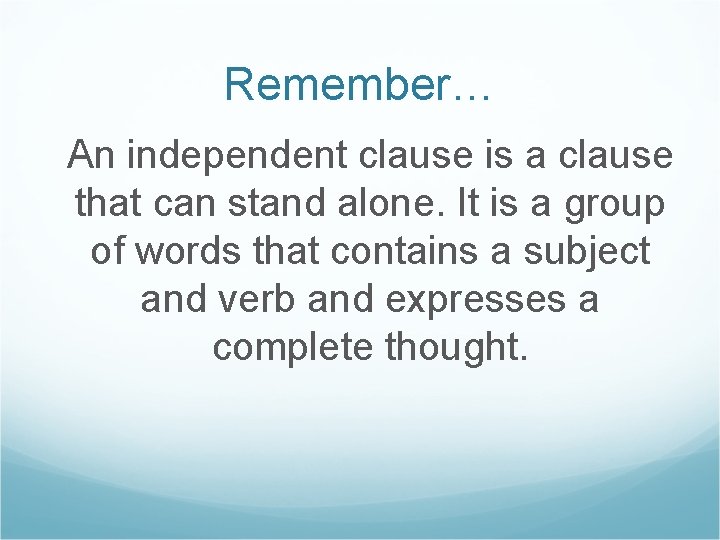 Remember…

An independent clause is a clause that can stand alone. It is a group of words that contains a subject and verb and expresses a complete thought.